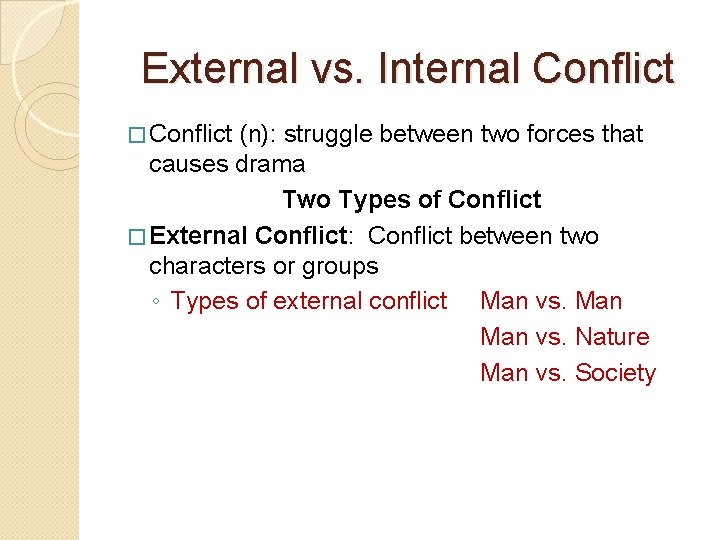 External vs. Internal Conflict

□ Conflict (n): struggle between two forces that causes drama

Two Types of Conflict

□ External Conflict: Conflict between two characters or groups

◦ Types of external conflict Man vs. Man
Man vs. Nature
Man vs. Society